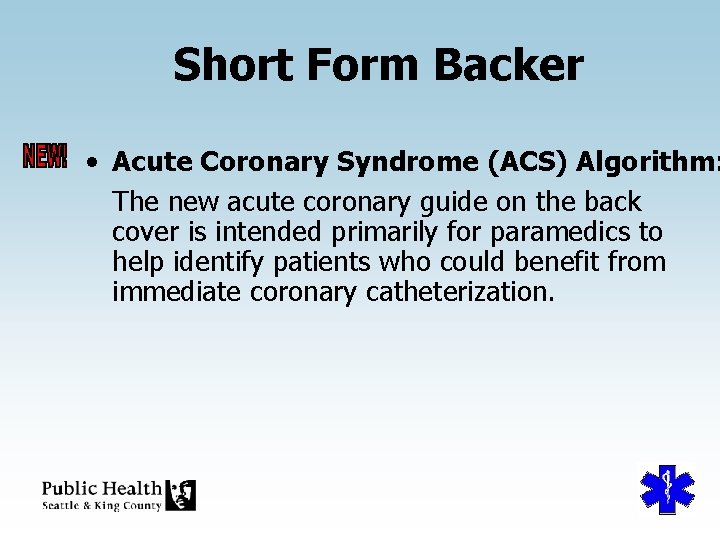 Short Form Backer

NEW!

• Acute Coronary Syndrome (ACS) Algorithm:

The new acute coronary guide on the back cover is intended primarily for paramedics to help identify patients who could benefit from immediate coronary catheterization.

Public Health
Seattle & King County